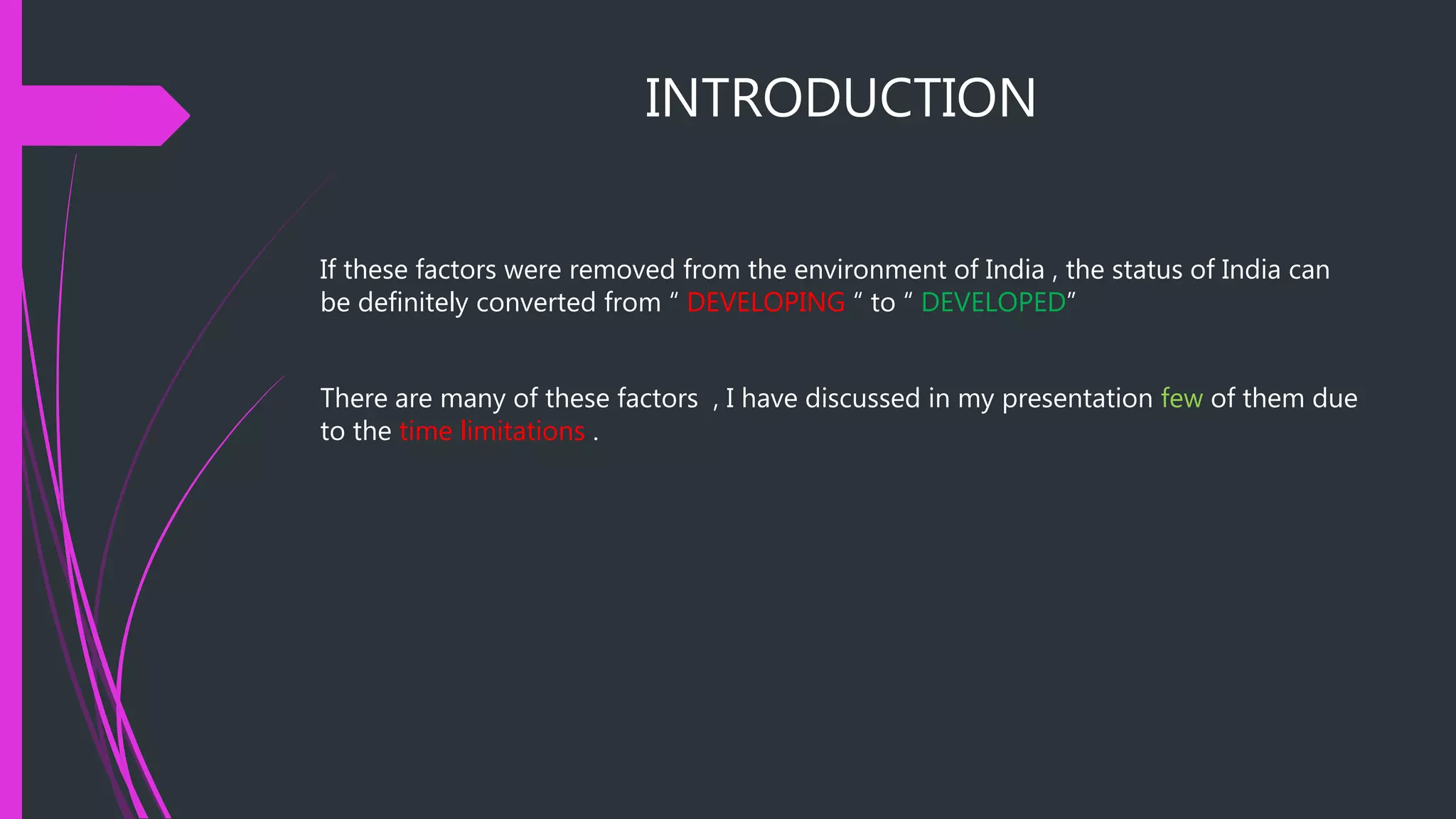 INTRODUCTION

If these factors were removed from the environment of India , the status of India can be definitely converted from “ DEVELOPING “ to “ DEVELOPED”

There are many of these factors , I have discussed in my presentation few of them due to the time limitations .